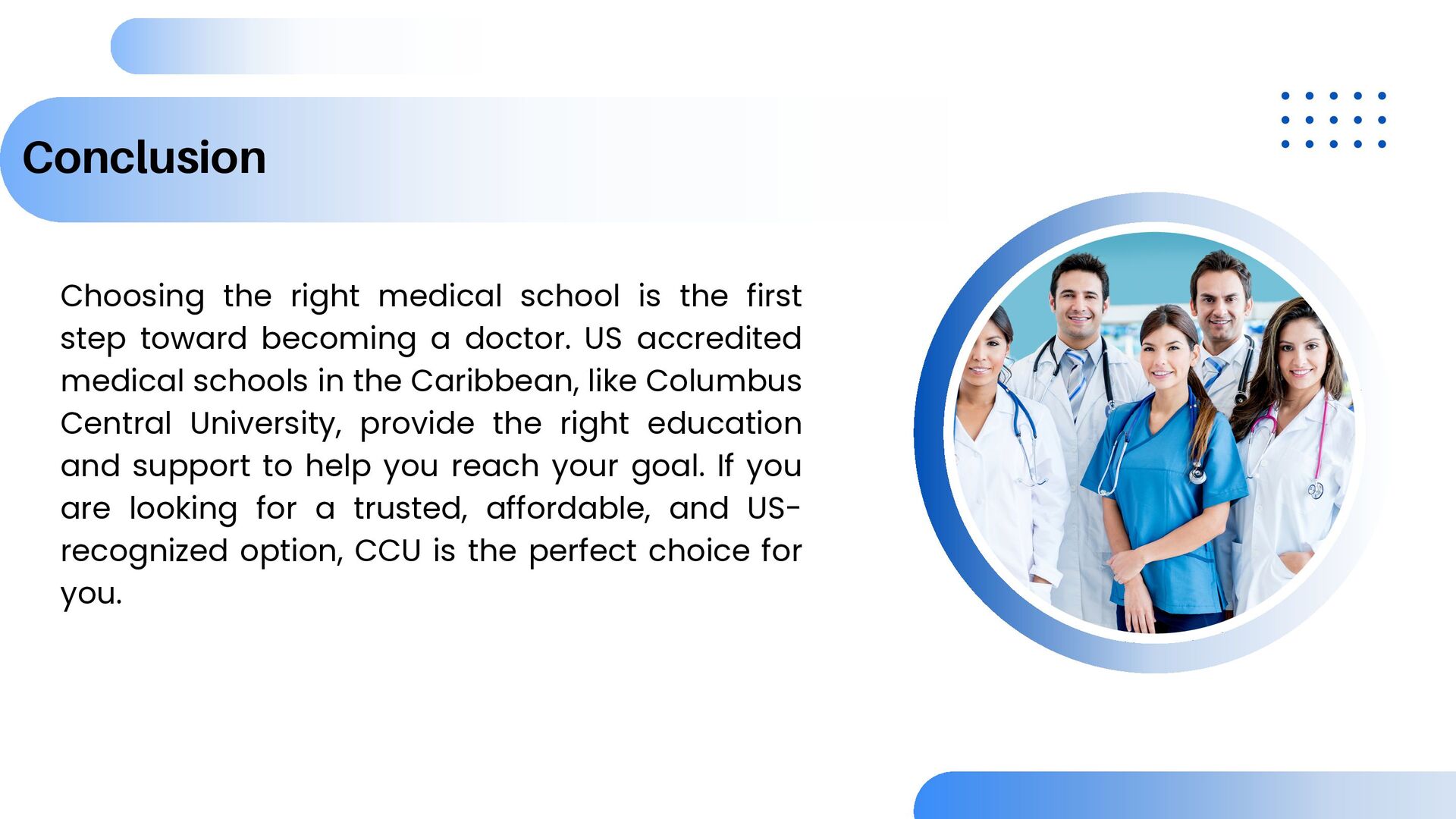 Conclusion

Choosing the right medical school is the first step toward becoming a doctor. US accredited medical schools in the Caribbean, like Columbus Central University, provide the right education and support to help you reach your goal. If you are looking for a trusted, affordable, and US-recognized option, CCU is the perfect choice for you.